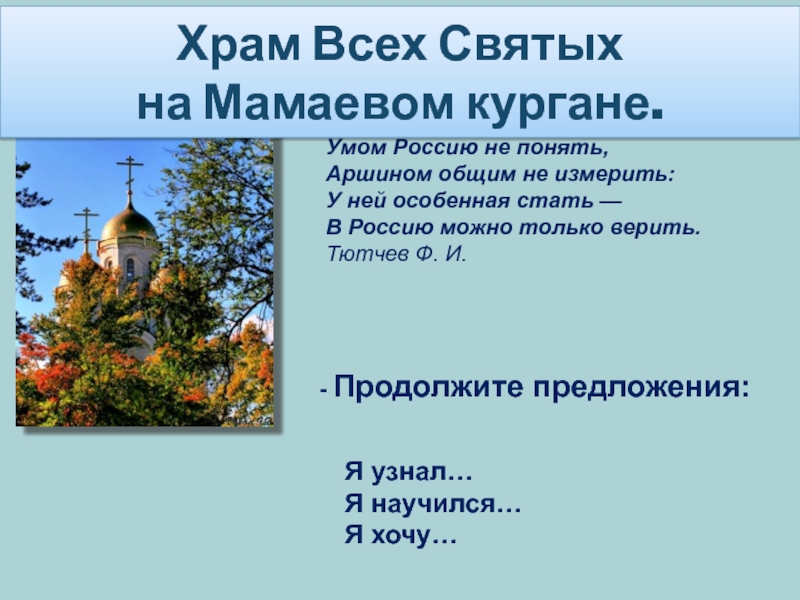 Храм Всех Святых
на Мамаевом кургане.

Умом Россию не понять,
Аршином общим не измерить:
У ней особенная стать —
В Россию можно только верить.
Тютчев Ф. И.

- Продолжите предложения:

Я узнал…
Я научился…
Я хочу…